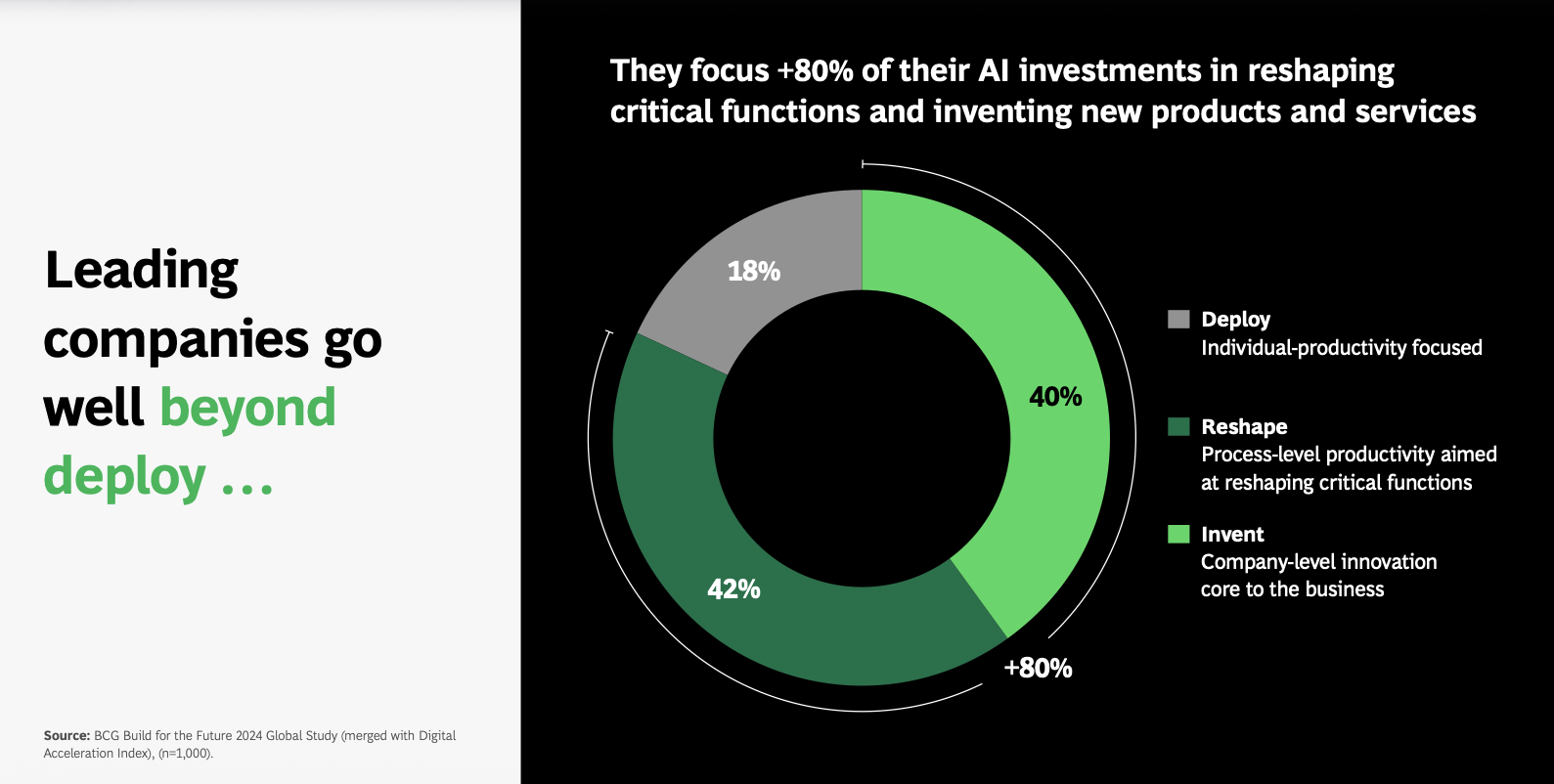 Leading companies go well beyond deploy …

Source: BCG Build for the Future 2024 Global Study (merged with Digital Acceleration Index), (n=1,000).

They focus +80% of their AI investments in reshaping critical functions and inventing new products and services

18%

40%

42%

+80%

Deploy
Individual-productivity focused

Reshape
Process-level productivity aimed at reshaping critical functions

Invent
Company-level innovation core to the business